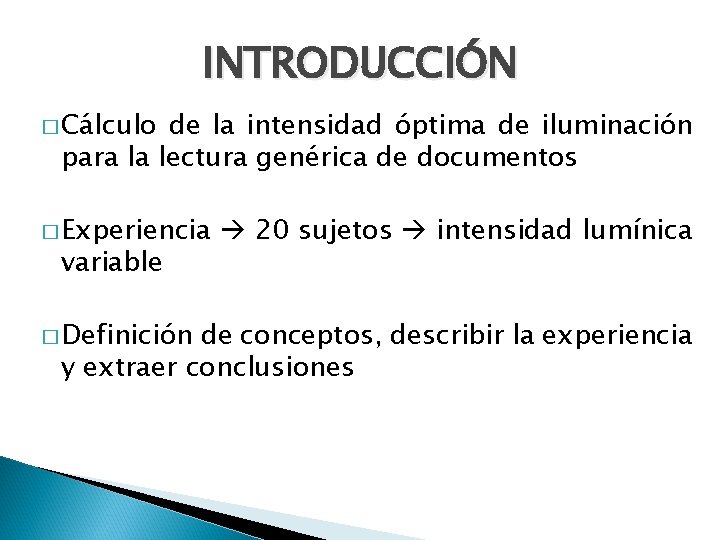 INTRODUCCIÓN

□ Cálculo de la intensidad óptima de iluminación para la lectura genérica de documentos

□ Experiencia → 20 sujetos → intensidad lumínica variable

□ Definición de conceptos, describir la experiencia y extraer conclusiones